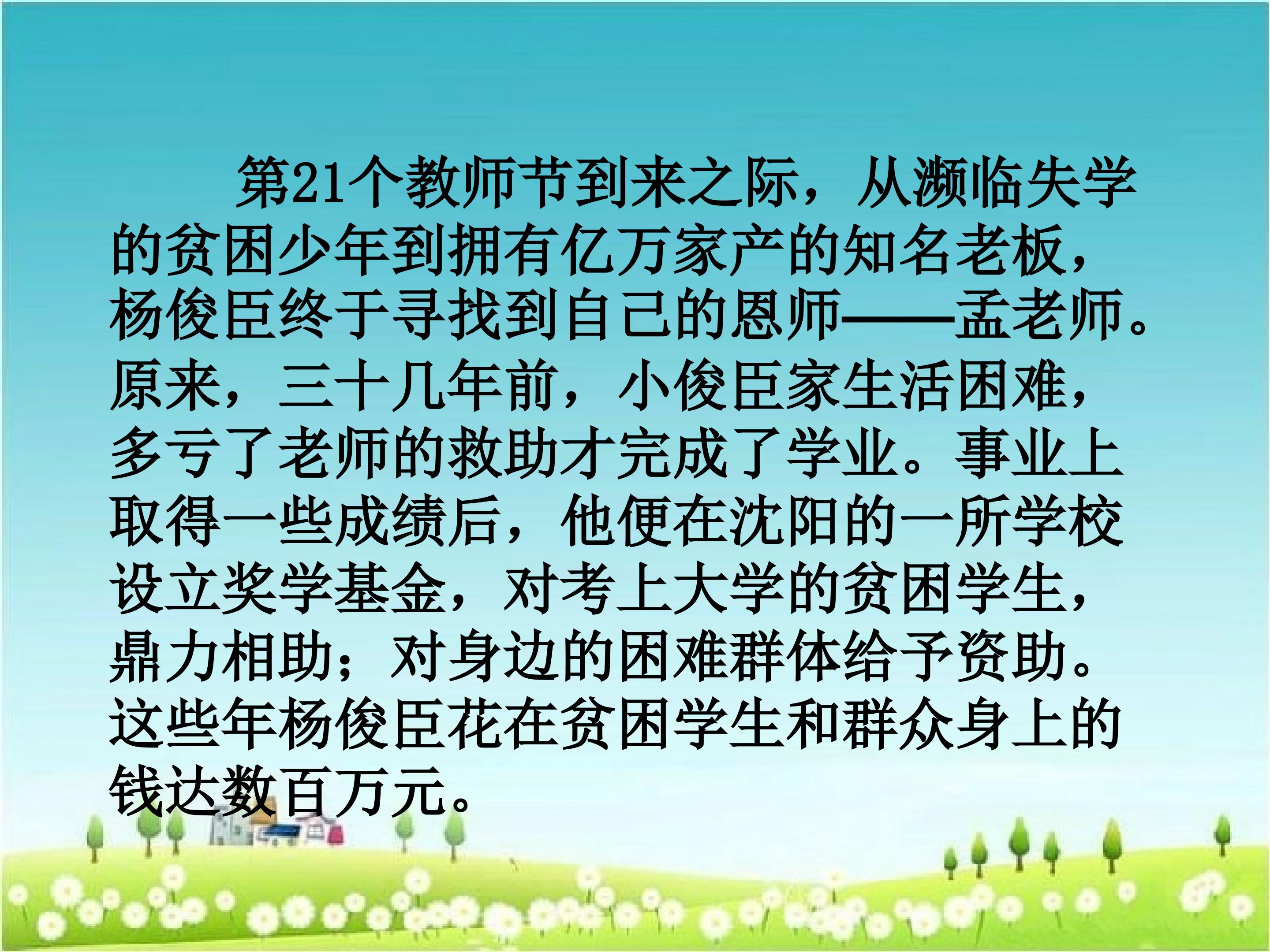 第21个教师节到来之际，从濒临失学的贫困少年到拥有亿万家产的知名老板，杨俊臣终于寻找到自己的恩师——孟老师。原来，三十几年前，小俊臣家生活困难，多亏了老师的救助才完成了学业。事业上取得一些成绩后，他便在沈阳的一所学校设立奖学基金，对考上大学的贫困学生，鼎力相助；对身边的困难群体给予资助。这些年杨俊臣花在贫困学生和群众身上的钱达数百万元。